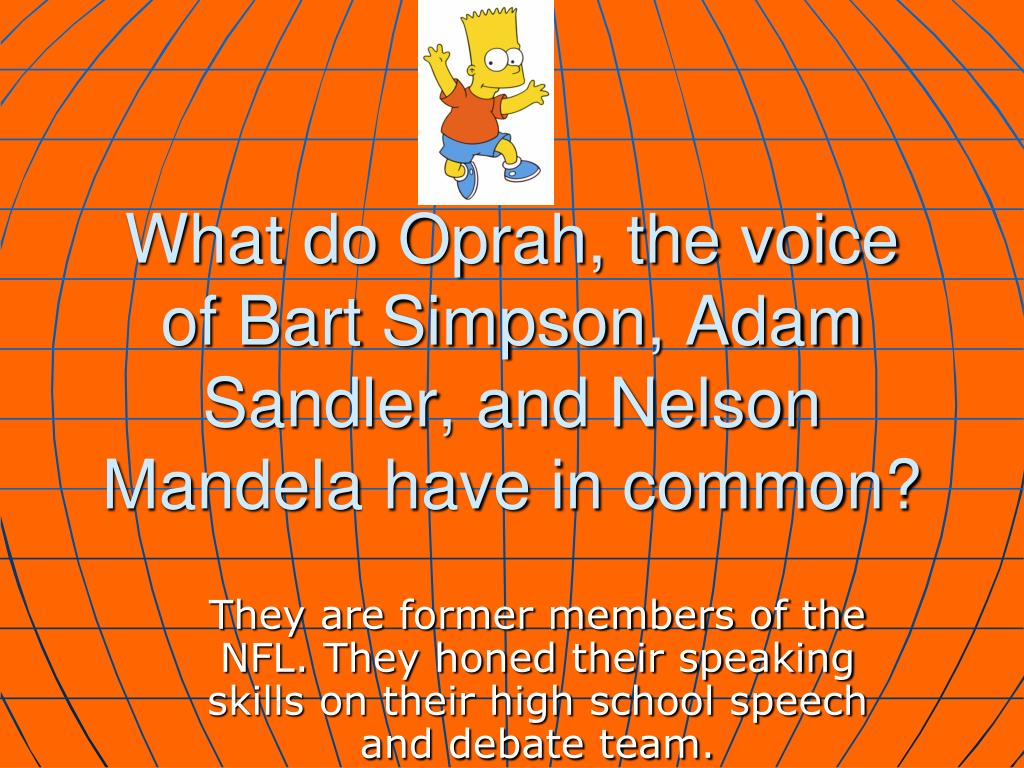 What do Oprah, the voice of Bart Simpson, Adam Sandler, and Nelson Mandela have in common?

They are former members of the NFL. They honed their speaking skills on their high school speech and debate team.